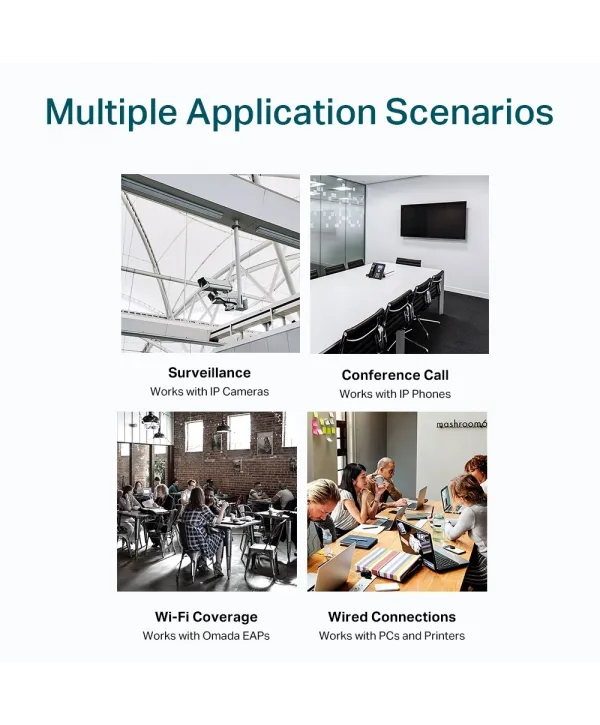 Multiple Application Scenarios

Surveillance
Works with IP Cameras

Conference Call
Works with IP Phones

mashroom6

Wi-Fi Coverage
Works with Omada EAPs

Wired Connections
Works with PCs and Printers